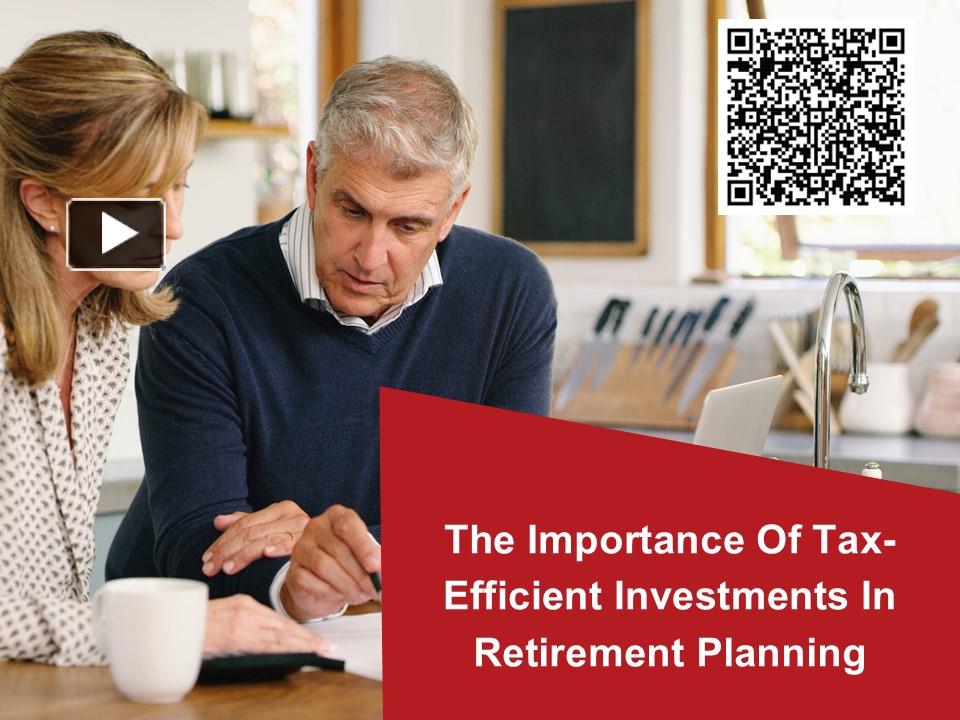 The Importance Of Tax-Efficient Investments In Retirement Planning